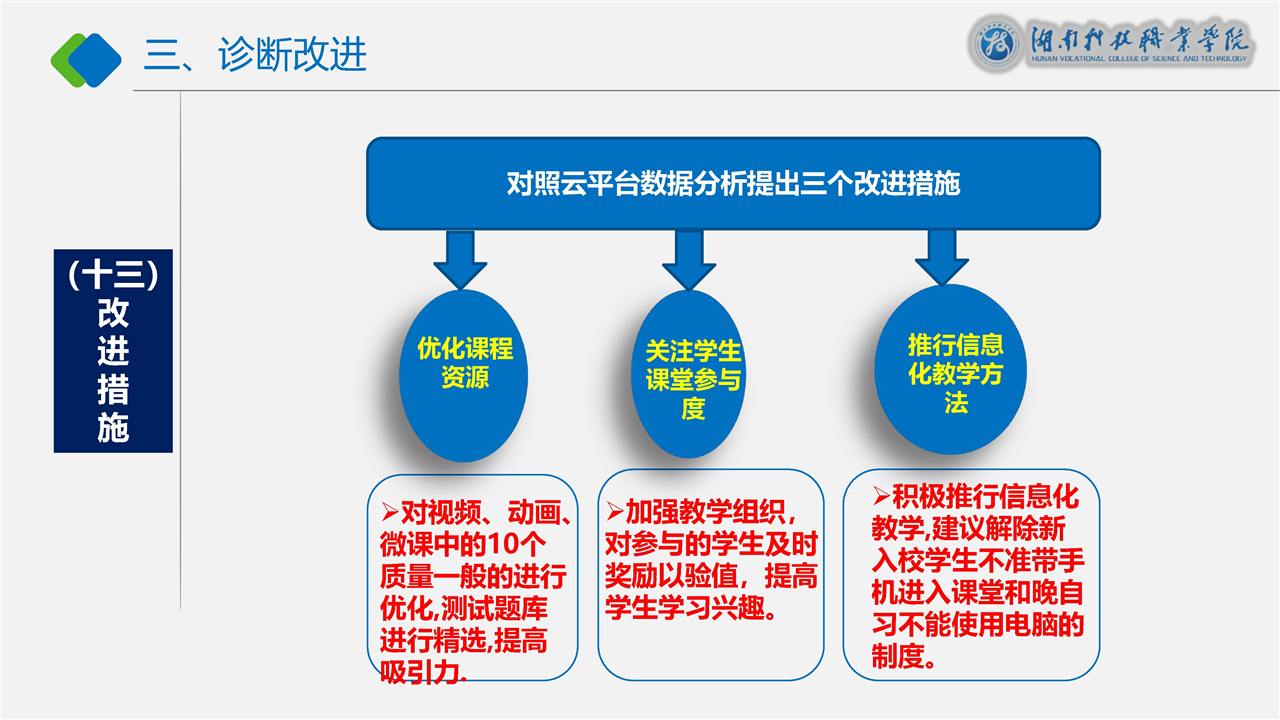 三、诊断改进

湖南科技职业学院
HUNAN VOCATIONAL COLLEGE OF SCIENCE AND TECHNOLOGY

（十三）改进措施

对照云平台数据分析提出三个改进措施

优化课程资源

关注学生课堂参与度

推行信息化教学方法

➢对视频、动画、微课中的10个质量一般的进行优化,测试题库进行精选,提高吸引力.

➢加强教学组织，对参与的学生及时奖励以验值，提高学生学习兴趣。

➢积极推行信息化教学,建议解除新入校学生不准带手机进入课堂和晚自习不能使用电脑的制度。